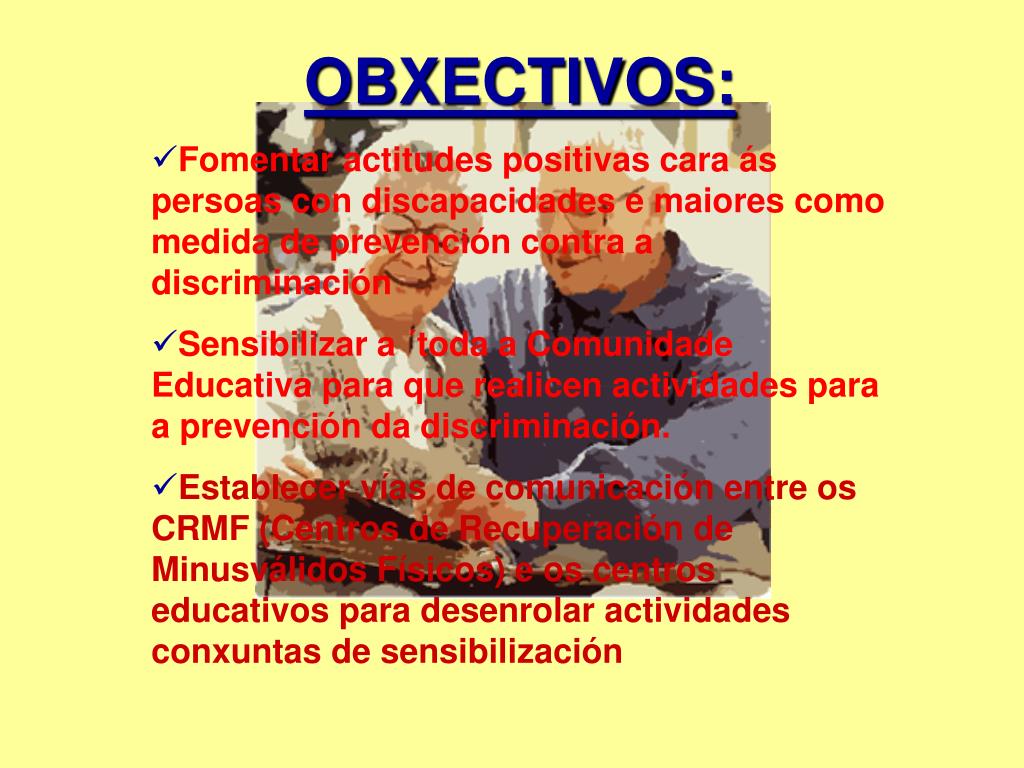 OBXECTIVOS:

✓Fomentar actitudes positivas cara ás persoas con discapacidades e maiores como medida de prevención contra a discriminación

✓Sensibilizar a ´toda a Comunidade Educativa para que realicen actividades para a prevención da discriminación.

✓Establecer vías de comunicación entre os CRMF (Centros de Recuperación de Minusválidos Físicos) e os centros educativos para desenrolar actividades conxuntas de sensibilización